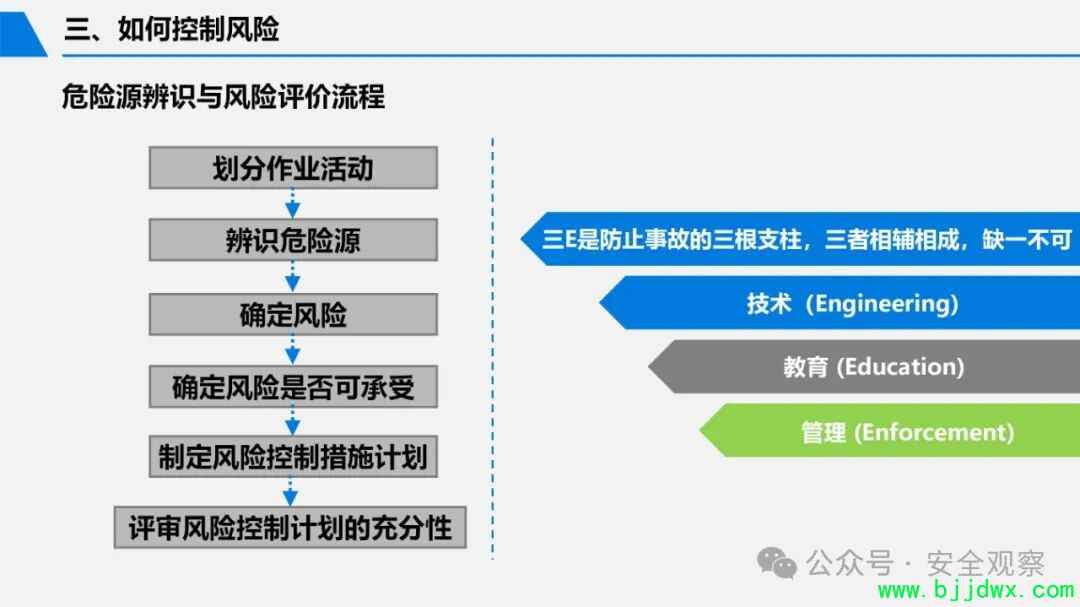 三、如何控制风险

危险源辨识与风险评价流程

划分作业活动

辨识危险源

确定风险

确定风险是否可承受

制定风险控制措施计划

评审风险控制计划的充分性

三E是防止事故的三根支柱，三者相辅相成，缺一不可

技术（Engineering)

教育 (Education)

管理 (Enforcement)

公众号 · 安全观察

www.bjjdwx.com